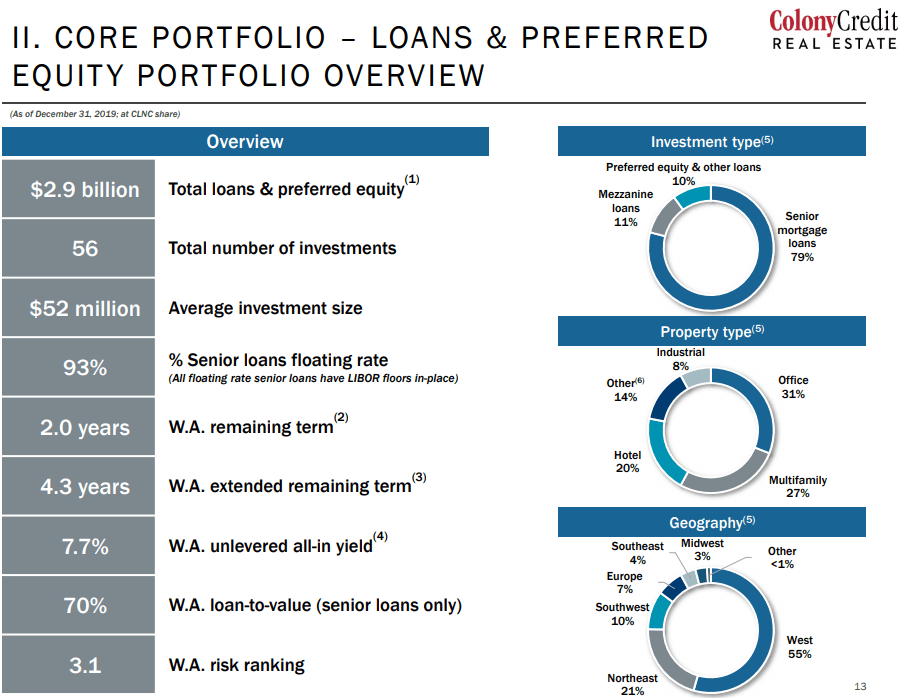 II. CORE PORTFOLIO – LOANS & PREFERRED EQUITY PORTFOLIO OVERVIEW

ColonyCredit REAL ESTATE

(As of December 31, 2019; at CLNC share)

Overview

| | |
|---|---|
| $2.9 billion | Total loans & preferred equity$^{(1)}$ |
| 56 | Total number of investments |
| $52 million | Average investment size |
| 93% | % Senior loans floating rate (All floating rate senior loans have LIBOR floors in-place) |
| 2.0 years | W.A. remaining term$^{(2)}$ |
| 4.3 years | W.A. extended remaining term$^{(3)}$ |
| 7.7% | W.A. unlevered all-in yield$^{(4)}$ |
| 70% | W.A. loan-to-value (senior loans only) |
| 3.1 | W.A. risk ranking |

Investment type$^{(5)}$

Preferred equity & other loans 10%
Mezzanine loans 11%
Senior mortgage loans 79%

Property type$^{(5)}$

Industrial 8%
Other$^{(6)}$ 14%
Office 31%
Hotel 20%
Multifamily 27%

Geography$^{(5)}$

Southeast 4%
Midwest 3%
Other <1%
Europe 7%
Southwest 10%
West 55%
Northeast 21%

13